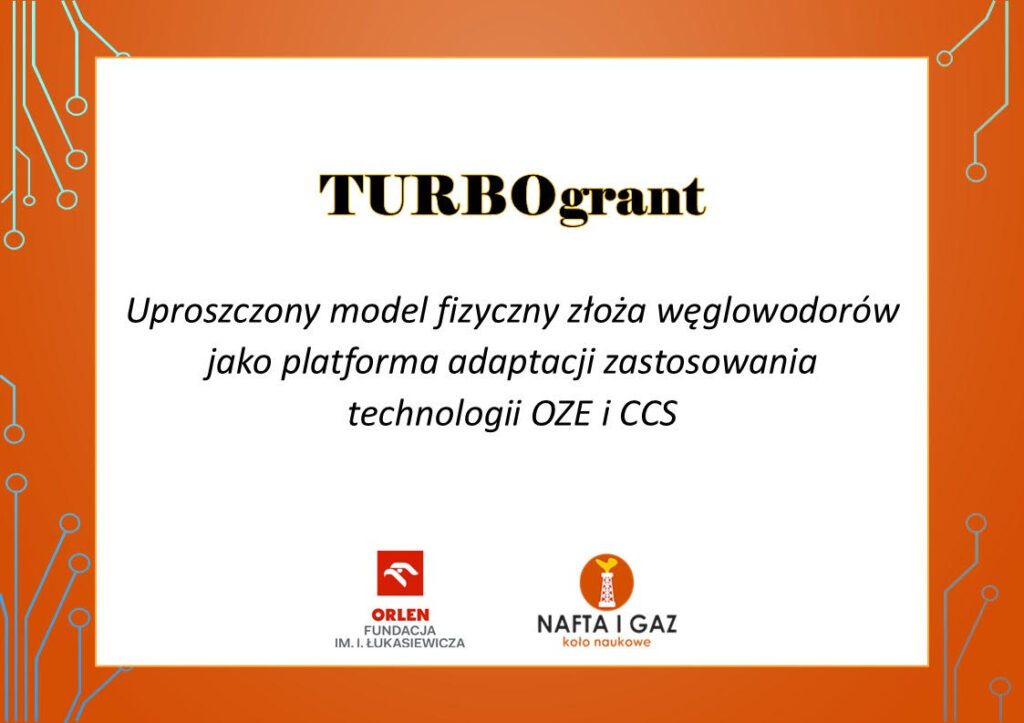 TURBOgrant

Uproszczony model fizyczny złoża węglowodorów jako platforma adaptacji zastosowania technologii OZE i CCS

ORLEN
FUNDACJA
IM. I. ŁUKASIEWICZA

NAFTA I GAZ
koło naukowe